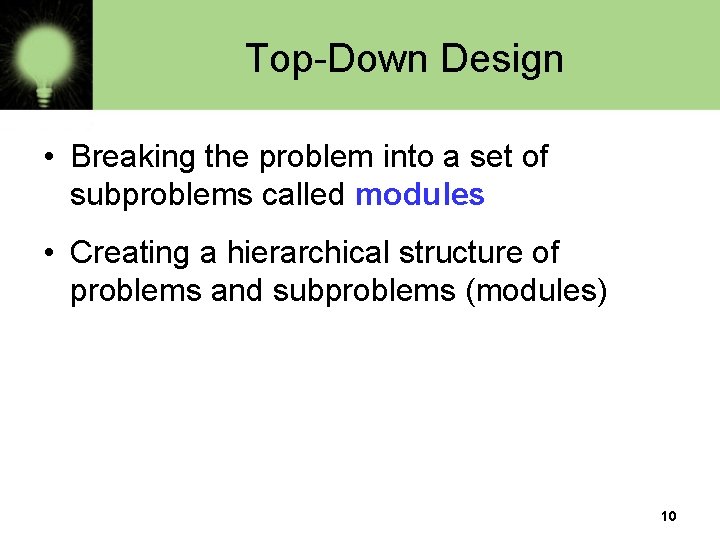 Top-Down Design

• Breaking the problem into a set of subproblems called modules

• Creating a hierarchical structure of problems and subproblems (modules)

10